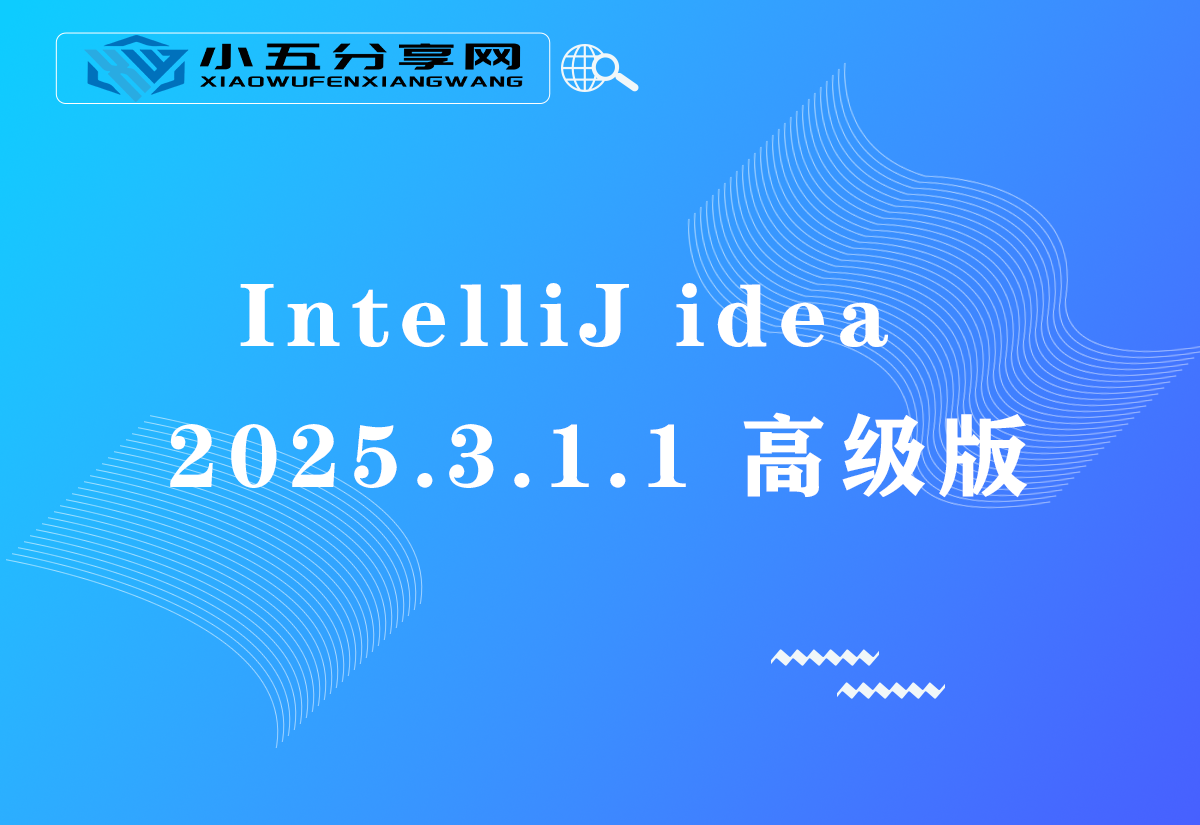 小五分享网
XIAOWUFENXIANGWANG

IntelliJ idea
2025.3.1.1 高级版